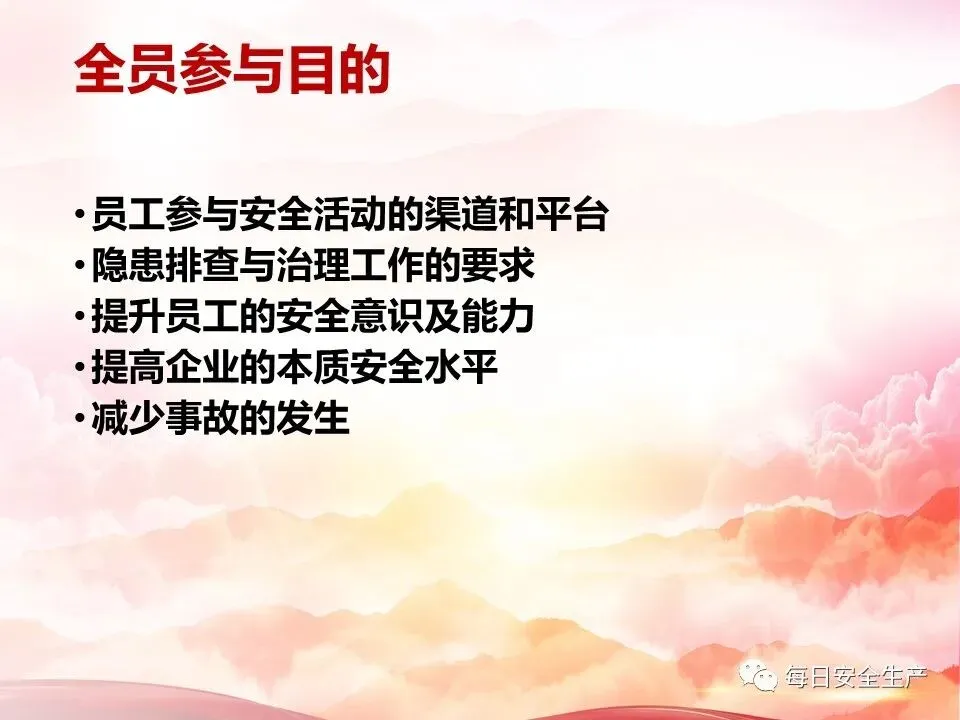 全员参与目的

• 员工参与安全活动的渠道和平台
• 隐患排查与治理工作的要求
• 提升员工的安全意识及能力
• 提高企业的本质安全水平
• 减少事故的发生

每日安全生产